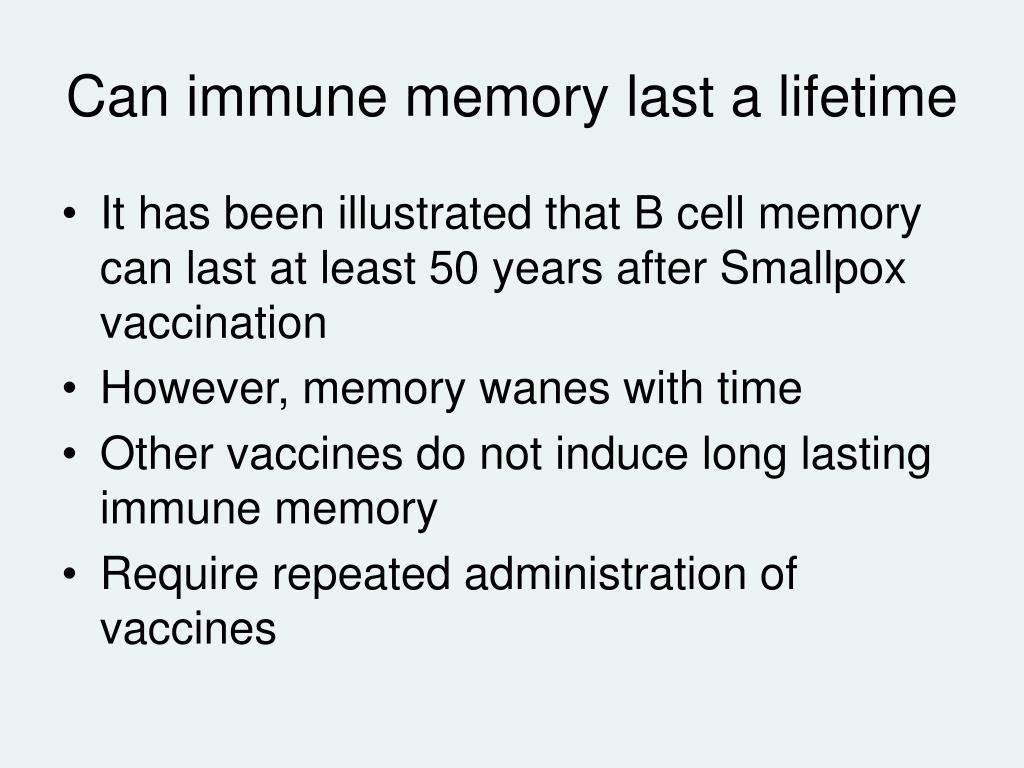 Can immune memory last a lifetime

• It has been illustrated that B cell memory can last at least 50 years after Smallpox vaccination
• However, memory wanes with time
• Other vaccines do not induce long lasting immune memory
• Require repeated administration of vaccines